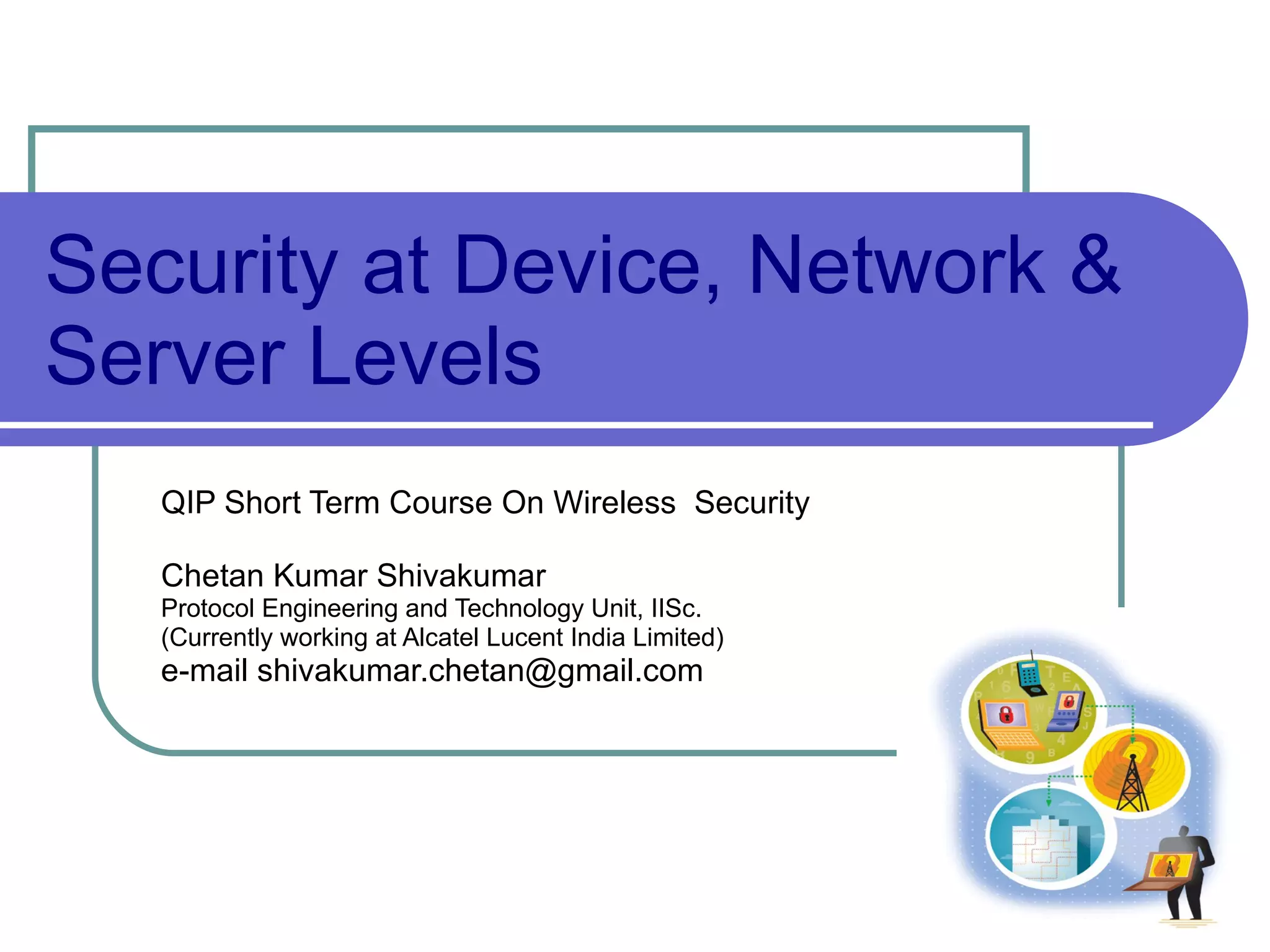 Security at Device, Network & Server Levels

QIP Short Term Course On Wireless Security

Chetan Kumar Shivakumar
Protocol Engineering and Technology Unit, IISc.
(Currently working at Alcatel Lucent India Limited)
e-mail shivakumar.chetan@gmail.com